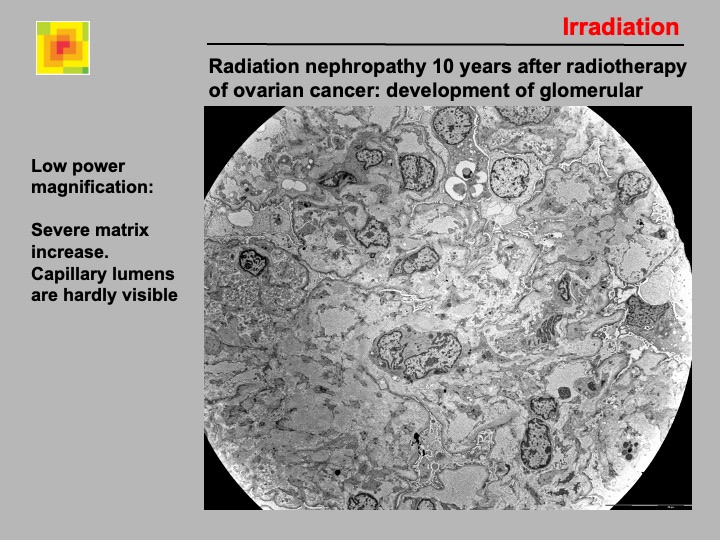 Irradiation

Radiation nephropathy 10 years after radiotherapy of ovarian cancer: development of glomerular

Low power magnification:

Severe matrix increase. Capillary lumens are hardly visible